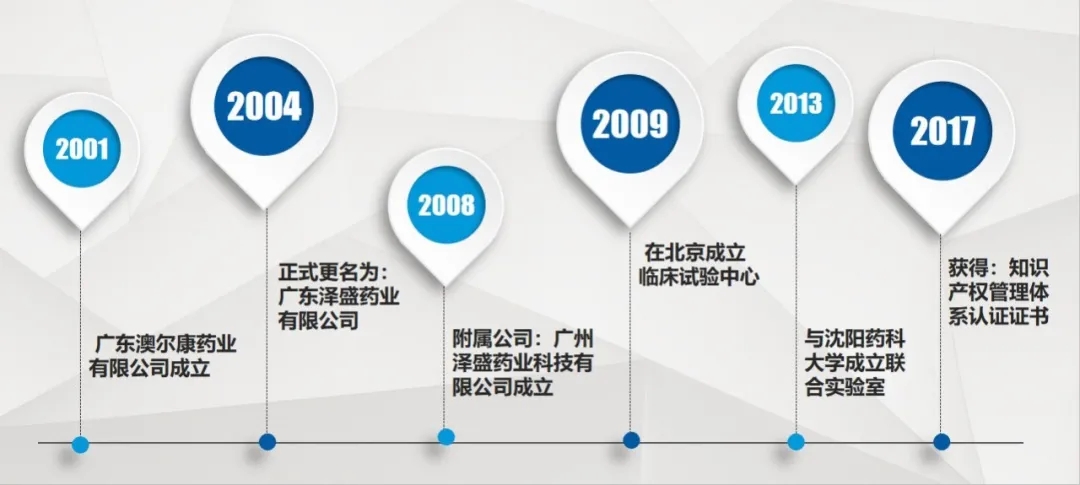 2001

广东澳尔康药业有限公司成立

2004

正式更名为：广东泽盛药业有限公司

2008

附属公司：广州泽盛药业科技有限公司成立

2009

在北京成立临床试验中心

2013

与沈阳药科大学成立联合实验室

2017

获得：知识产权管理体系认证证书